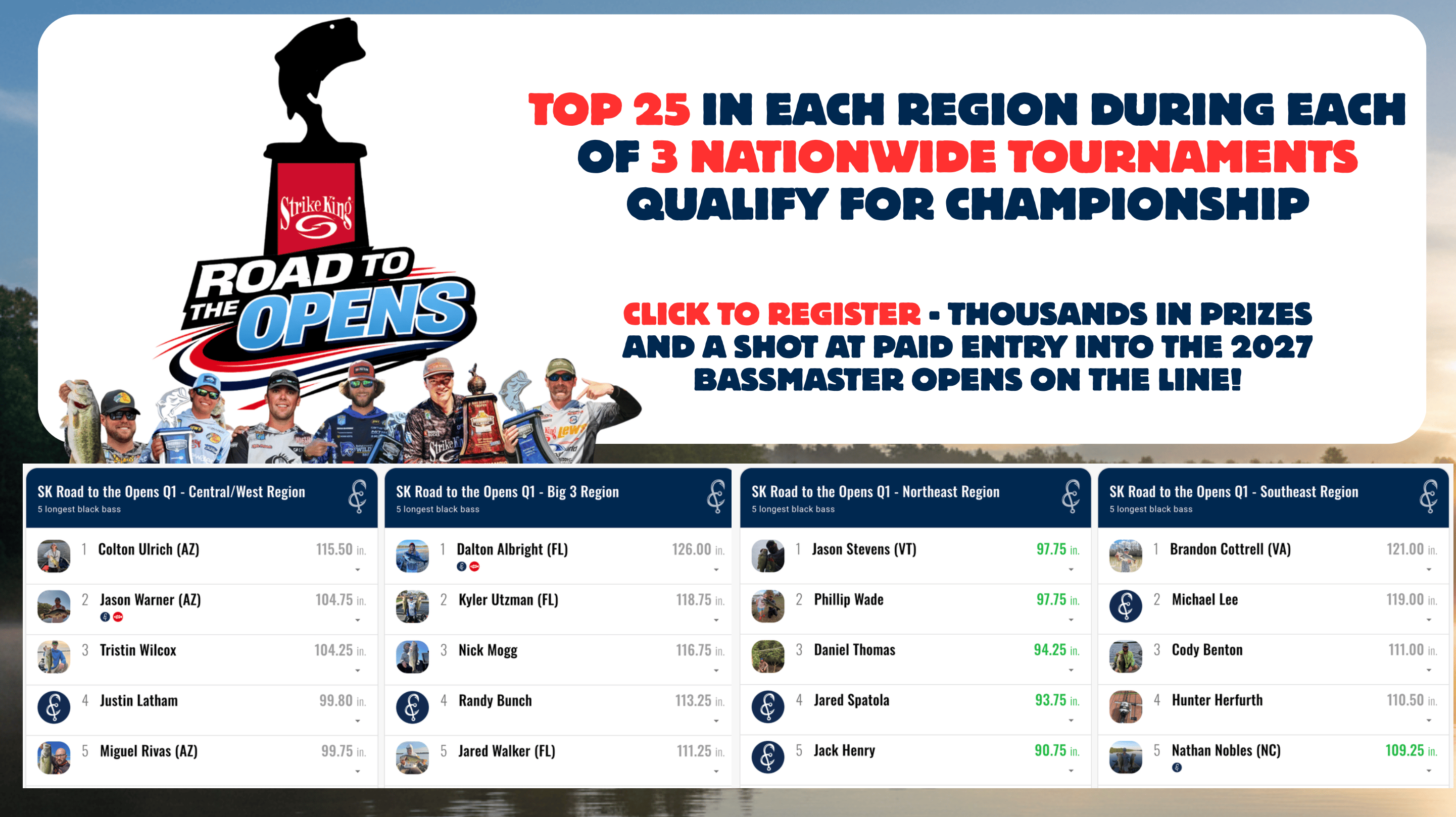 Strike King
ROAD TO THE OPENS

TOP 25 IN EACH REGION DURING EACH OF 3 NATIONWIDE TOURNAMENTS QUALIFY FOR CHAMPIONSHIP

CLICK TO REGISTER - THOUSANDS IN PRIZES AND A SHOT AT PAID ENTRY INTO THE 2027 BASSMASTER OPENS ON THE LINE!

SK Road to the Opens Q1 - Central/West Region
5 longest black bass

| | | |
|---|---|---|
| 1 | Colton Ulrich (AZ) | 115.50 in. |
| 2 | Jason Warner (AZ) | 104.75 in. |
| 3 | Tristin Wilcox | 104.25 in. |
| 4 | Justin Latham | 99.80 in. |
| 5 | Miguel Rivas (AZ) | 99.75 in. |

SK Road to the Opens Q1 - Big 3 Region
5 longest black bass

| | | |
|---|---|---|
| 1 | Dalton Albright (FL) | 126.00 in. |
| 2 | Kyler Utzman (FL) | 118.75 in. |
| 3 | Nick Mogg | 116.75 in. |
| 4 | Randy Bunch | 113.25 in. |
| 5 | Jared Walker (FL) | 111.25 in. |

SK Road to the Opens Q1 - Northeast Region
5 longest black bass

| | | |
|---|---|---|
| 1 | Jason Stevens (VT) | 97.75 in. |
| 2 | Phillip Wade | 97.75 in. |
| 3 | Daniel Thomas | 94.25 in. |
| 4 | Jared Spatola | 93.75 in. |
| 5 | Jack Henry | 90.75 in. |

SK Road to the Opens Q1 - Southeast Region
5 longest black bass

| | | |
|---|---|---|
| 1 | Brandon Cottrell (VA) | 121.00 in. |
| 2 | Michael Lee | 119.00 in. |
| 3 | Cody Benton | 111.00 in. |
| 4 | Hunter Herfurth | 110.50 in. |
| 5 | Nathan Nobles (NC) | 109.25 in. |